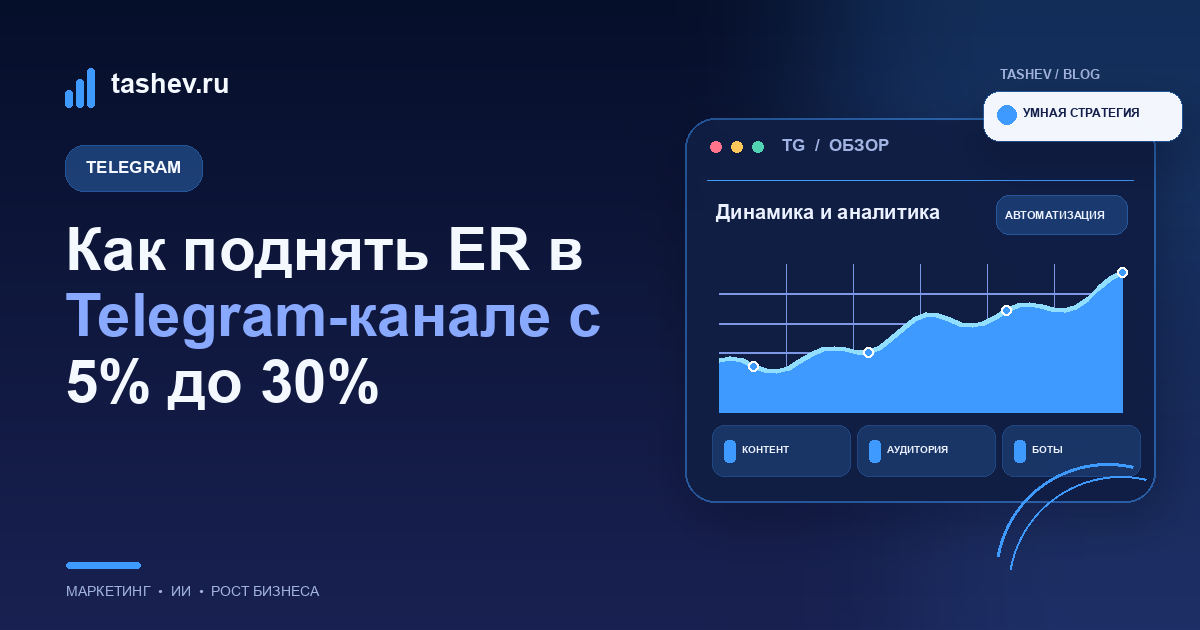 tashev.ru

TELEGRAM

Как поднять ER в Telegram-канале с 5% до 30%

МАРКЕТИНГ • ИИ • РОСТ БИЗНЕСА

TASHEV / BLOG

УМНАЯ СТРАТЕГИЯ

TG / ОБЗОР

Динамика и аналитика

АВТОМАТИЗАЦИЯ

КОНТЕНТ

АУДИТОРИЯ

БОТЫ